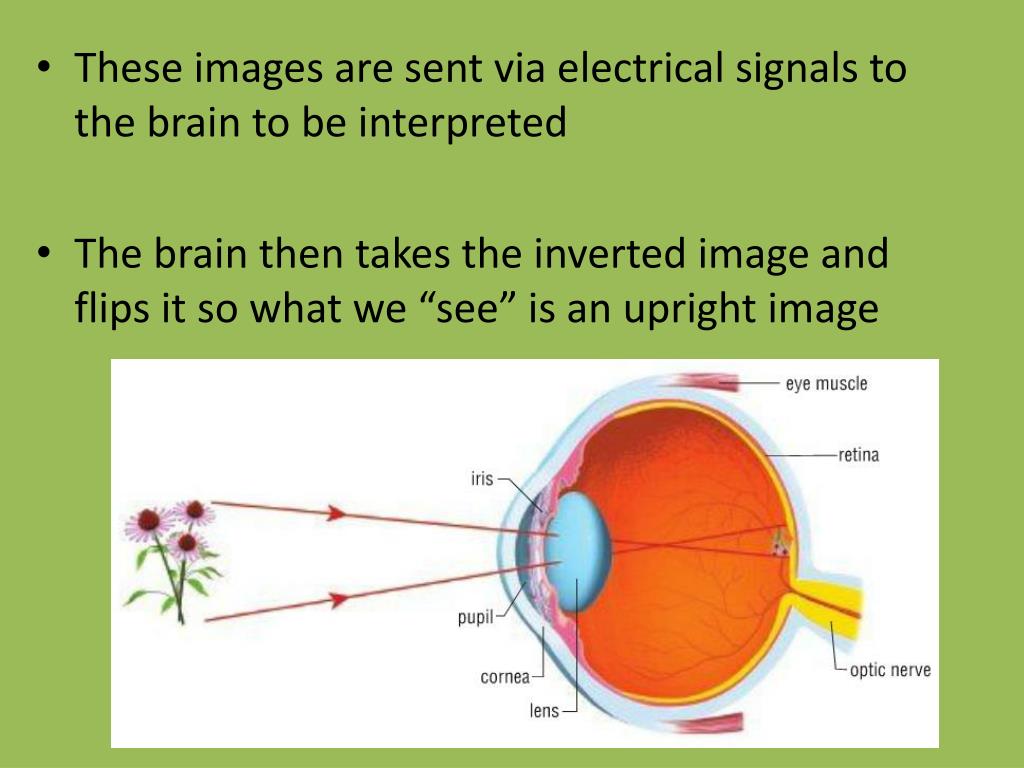 • These images are sent via electrical signals to the brain to be interpreted

• The brain then takes the inverted image and flips it so what we “see” is an upright image

eye muscle
retina
iris
pupil
cornea
lens
optic nerve